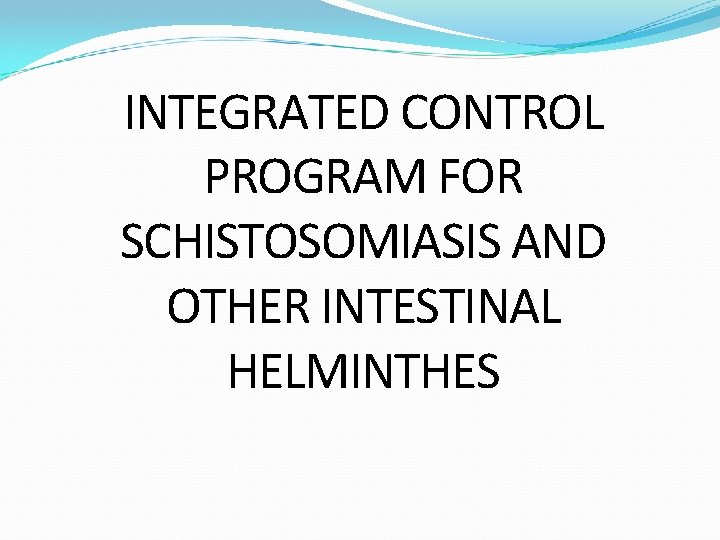 INTEGRATED CONTROL PROGRAM FOR SCHISTOSOMIASIS AND OTHER INTESTINAL HELMINTHES